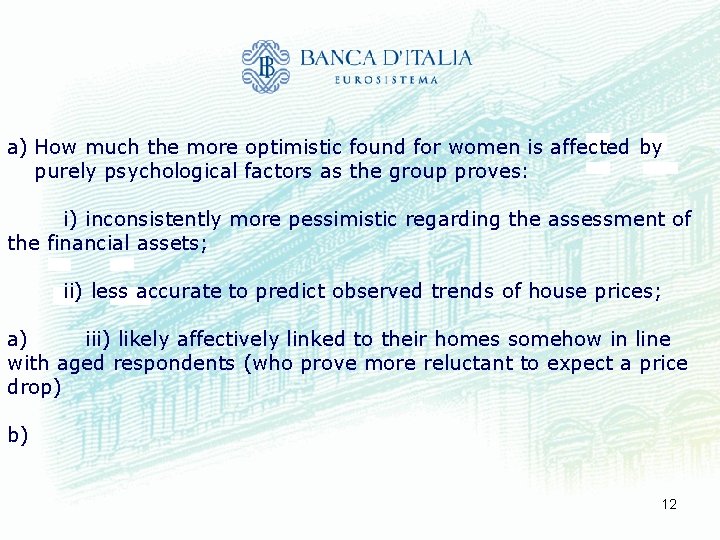 BANCA D'ITALIA
EUROSISTEMA

a) How much the more optimistic found for women is affected by purely psychological factors as the group proves:

i) inconsistently more pessimistic regarding the assessment of the financial assets;

ii) less accurate to predict observed trends of house prices;

a) iii) likely affectively linked to their homes somehow in line with aged respondents (who prove more reluctant to expect a price drop)

b)

12